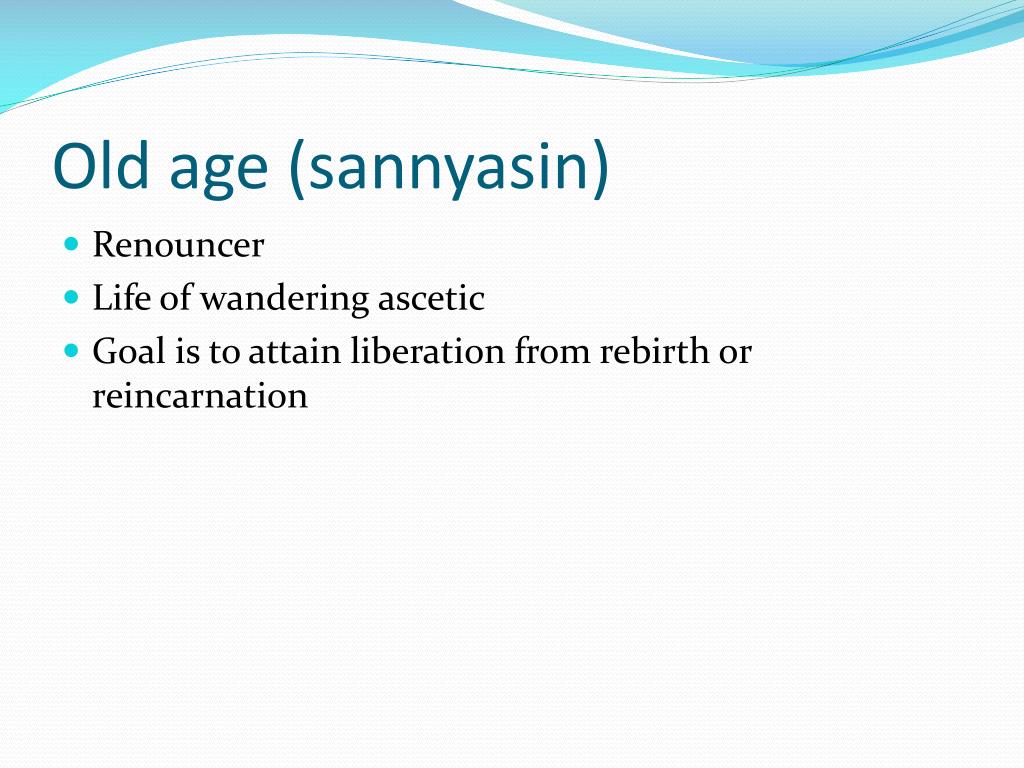 Old age (sannyasin)

- Renouncer
- Life of wandering ascetic
- Goal is to attain liberation from rebirth or reincarnation